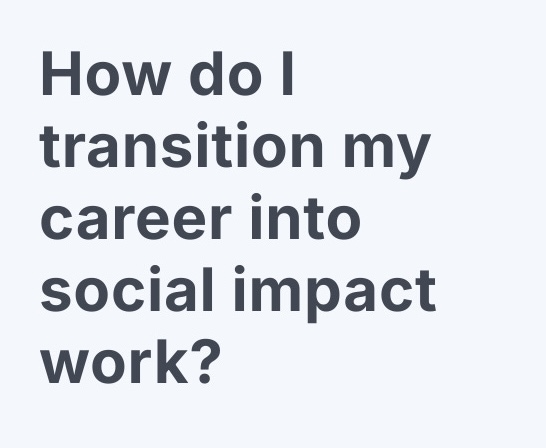 How do I transition my career into social impact work?